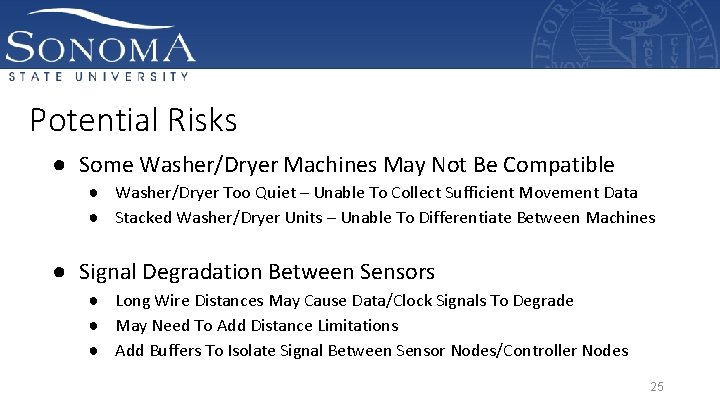 SONOMA
STATE UNIVERSITY

Potential Risks

• Some Washer/Dryer Machines May Not Be Compatible
• Washer/Dryer Too Quiet – Unable To Collect Sufficient Movement Data
• Stacked Washer/Dryer Units – Unable To Differentiate Between Machines

• Signal Degradation Between Sensors
• Long Wire Distances May Cause Data/Clock Signals To Degrade
• May Need To Add Distance Limitations
• Add Buffers To Isolate Signal Between Sensor Nodes/Controller Nodes

25